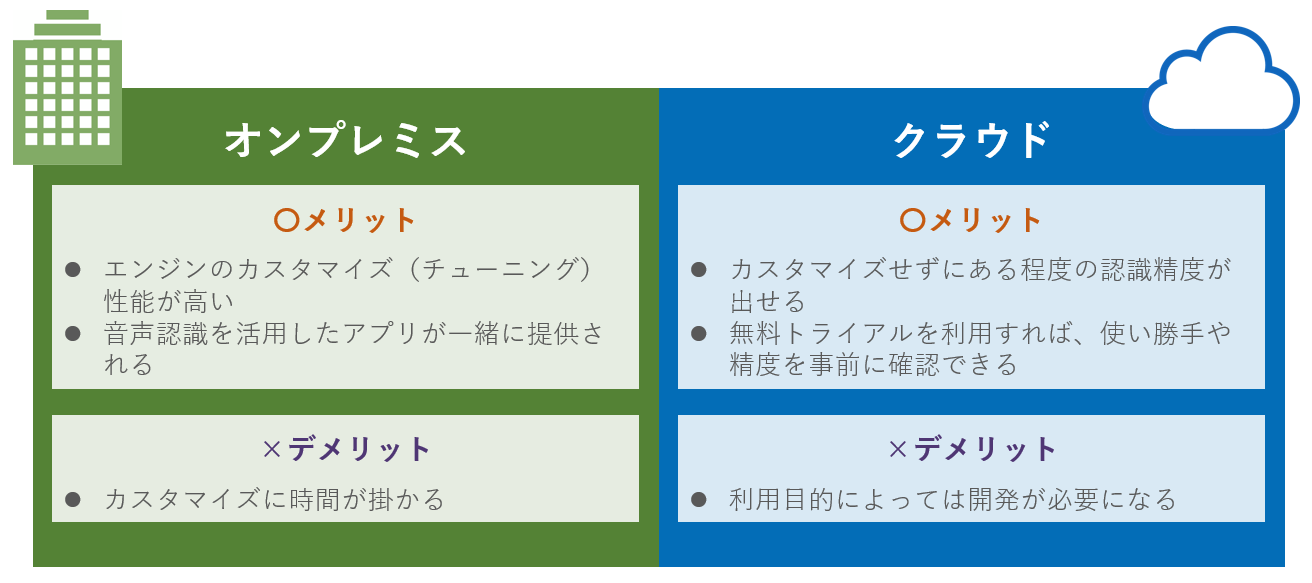 オンプレミス

〇メリット

● エンジンのカスタマイズ（チューニング）性能が高い
● 音声認識を活用したアプリが一緒に提供される

×デメリット

● カスタマイズに時間が掛かる

クラウド

〇メリット

● カスタマイズせずにある程度の認識精度が出せる
● 無料トライアルを利用すれば、使い勝手や精度を事前に確認できる

×デメリット

● 利用目的によっては開発が必要になる